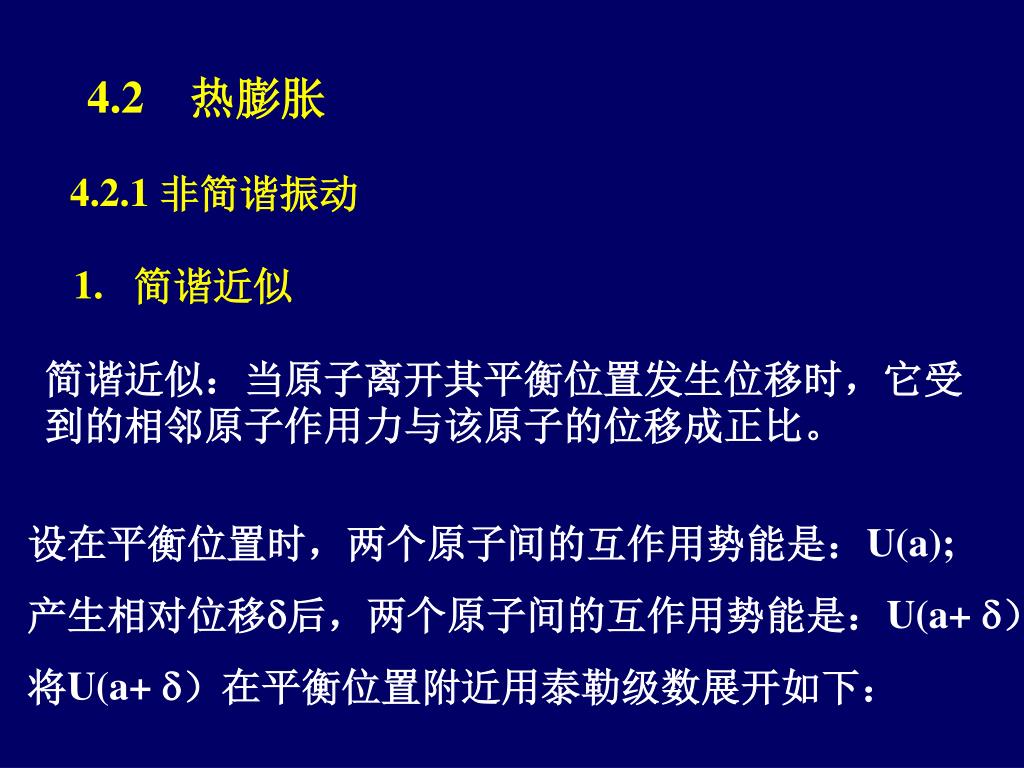 4.2 热膨胀

4.2.1 非简谐振动

1. 简谐近似

简谐近似：当原子离开其平衡位置发生位移时，它受到的相邻原子作用力与该原子的位移成正比。

设在平衡位置时，两个原子间的互作用势能是：U(a);

产生相对位移δ后，两个原子间的互作用势能是：U(a+ δ)

将U(a+ δ）在平衡位置附近用泰勒级数展开如下：